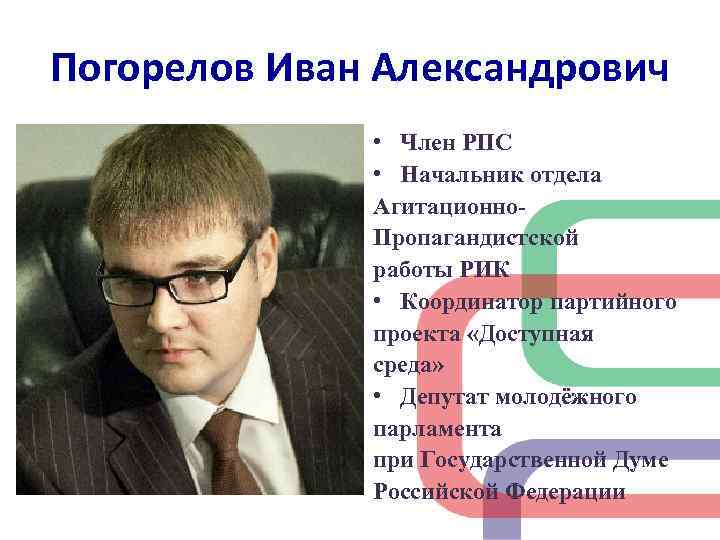 Погорелов Иван Александрович

• Член РПС
• Начальник отдела Агитационно-Пропагандистской работы РИК
• Координатор партийного проекта «Доступная среда»
• Депутат молодёжного парламента при Государственной Думе Российской Федерации